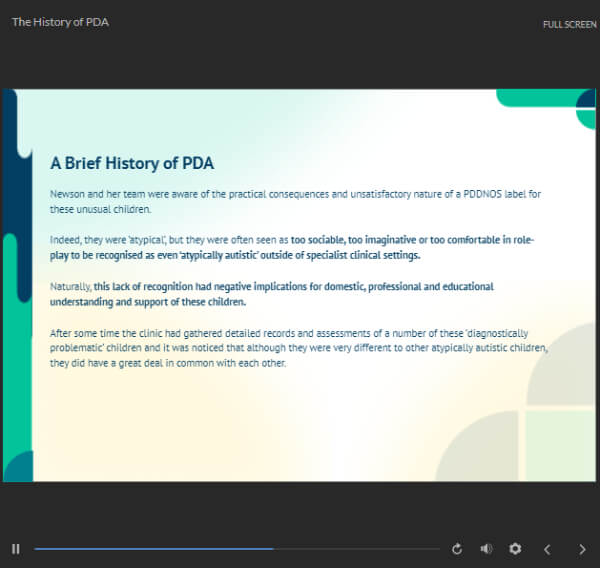 The History of PDA

FULL SCREEN

A Brief History of PDA

Newson and her team were aware of the practical consequences and unsatisfactory nature of a PDDNOS label for these unusual children.

Indeed, they were 'atypical', but they were often seen as too sociable, too imaginative or too comfortable in role-play to be recognised as even 'atypically autistic' outside of specialist clinical settings.

Naturally, this lack of recognition had negative implications for domestic, professional and educational understanding and support of these children.

After some time the clinic had gathered detailed records and assessments of a number of these 'diagnostically problematic' children and it was noticed that although they were very different to other atypically autistic children, they did have a great deal in common with each other.